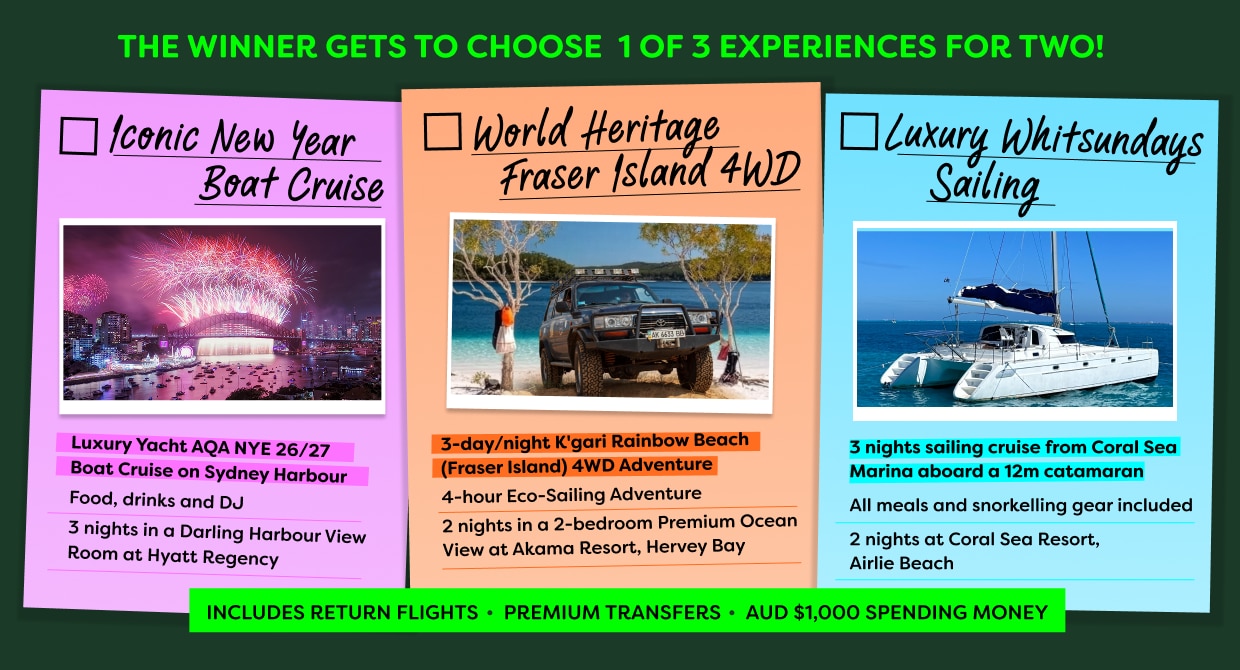 THE WINNER GETS TO CHOOSE 1 OF 3 EXPERIENCES FOR TWO!

☐ Iconic New Year Boat Cruise

Luxury Yacht AQA NYE 26/27 Boat Cruise on Sydney Harbour

Food, drinks and DJ

3 nights in a Darling Harbour View Room at Hyatt Regency

☐ World Heritage Fraser Island 4WD

3-day/night K'gari Rainbow Beach (Fraser Island) 4WD Adventure

4-hour Eco-Sailing Adventure

2 nights in a 2-bedroom Premium Ocean View at Akama Resort, Hervey Bay

☐ Luxury Whitsundays Sailing

3 nights sailing cruise from Coral Sea Marina aboard a 12m catamaran

All meals and snorkelling gear included

2 nights at Coral Sea Resort, Airlie Beach

INCLUDES RETURN FLIGHTS • PREMIUM TRANSFERS • AUD $1,000 SPENDING MONEY